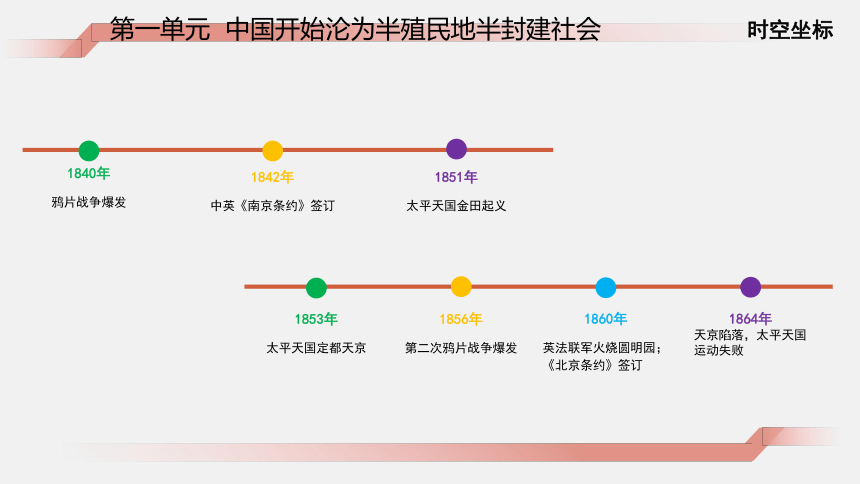 第一单元 中国开始沦为半殖民地半封建社会

时空坐标

1840年
鸦片战争爆发

1842年
中英《南京条约》签订

1851年
太平天国金田起义

1853年
太平天国定都天京

1856年
第二次鸦片战争爆发

1860年
英法联军火烧圆明园；《北京条约》签订

1864年
天京陷落，太平天国运动失败